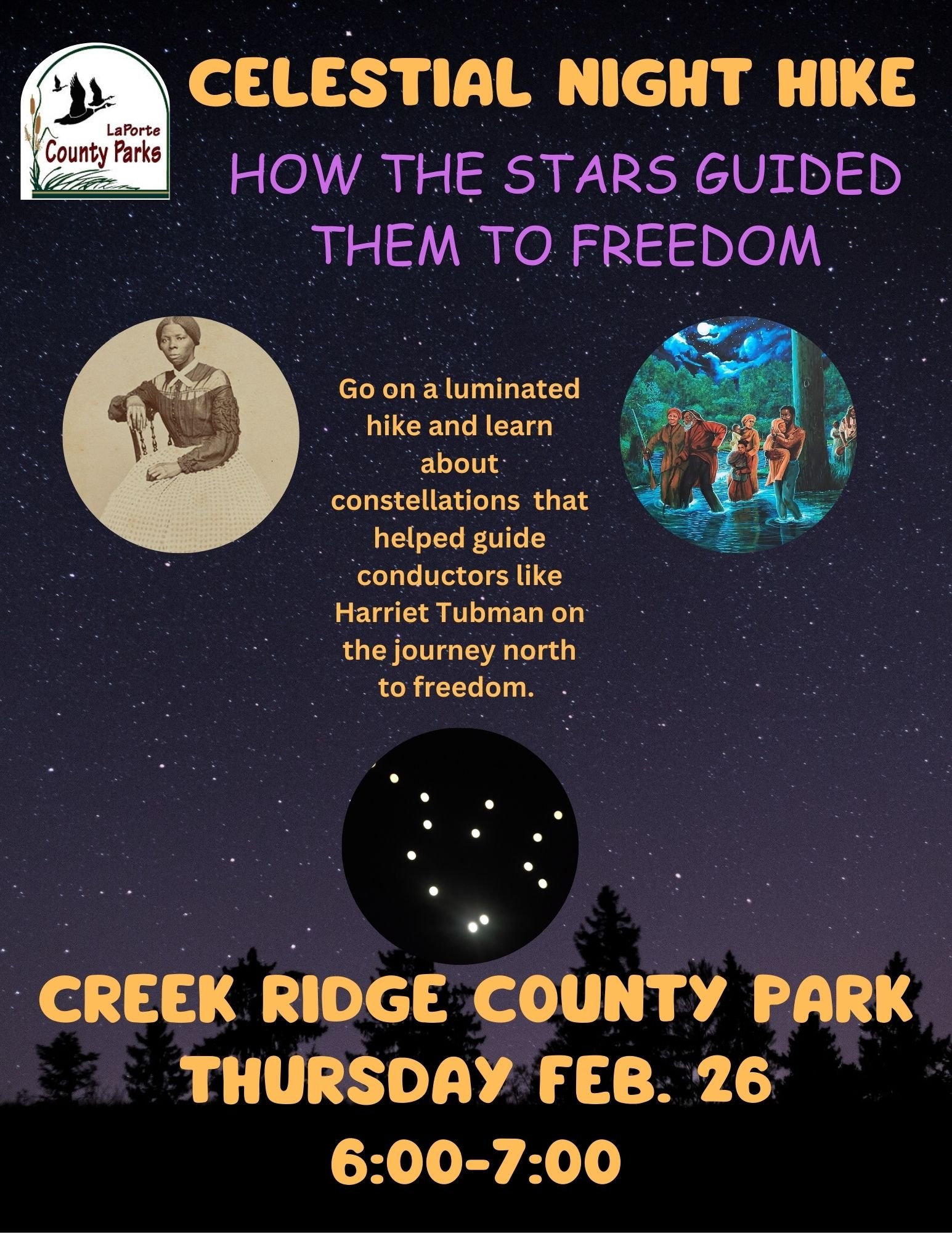 LaPorte County Parks

CELESTIAL NIGHT HIKE

HOW THE STARS GUIDED THEM TO FREEDOM

Go on a luminated hike and learn about constellations that helped guide conductors like Harriet Tubman on the journey north to freedom.

CREEK RIDGE COUNTY PARK
THURSDAY FEB. 26
6:00-7:00